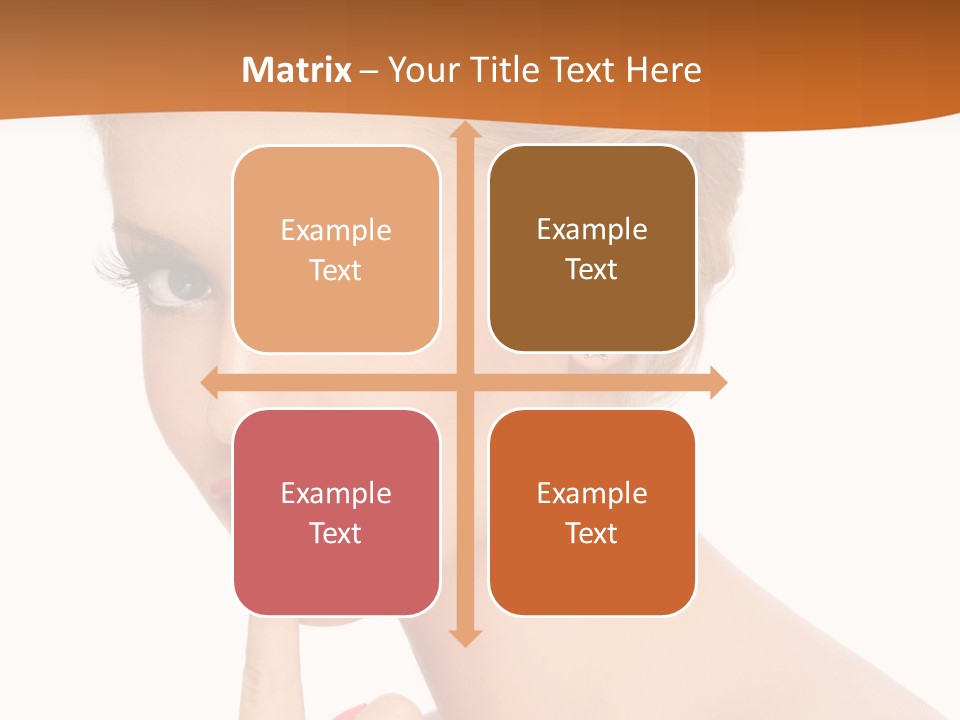 Matrix – Your Title Text Here

Example Text

Example Text

Example Text

Example Text